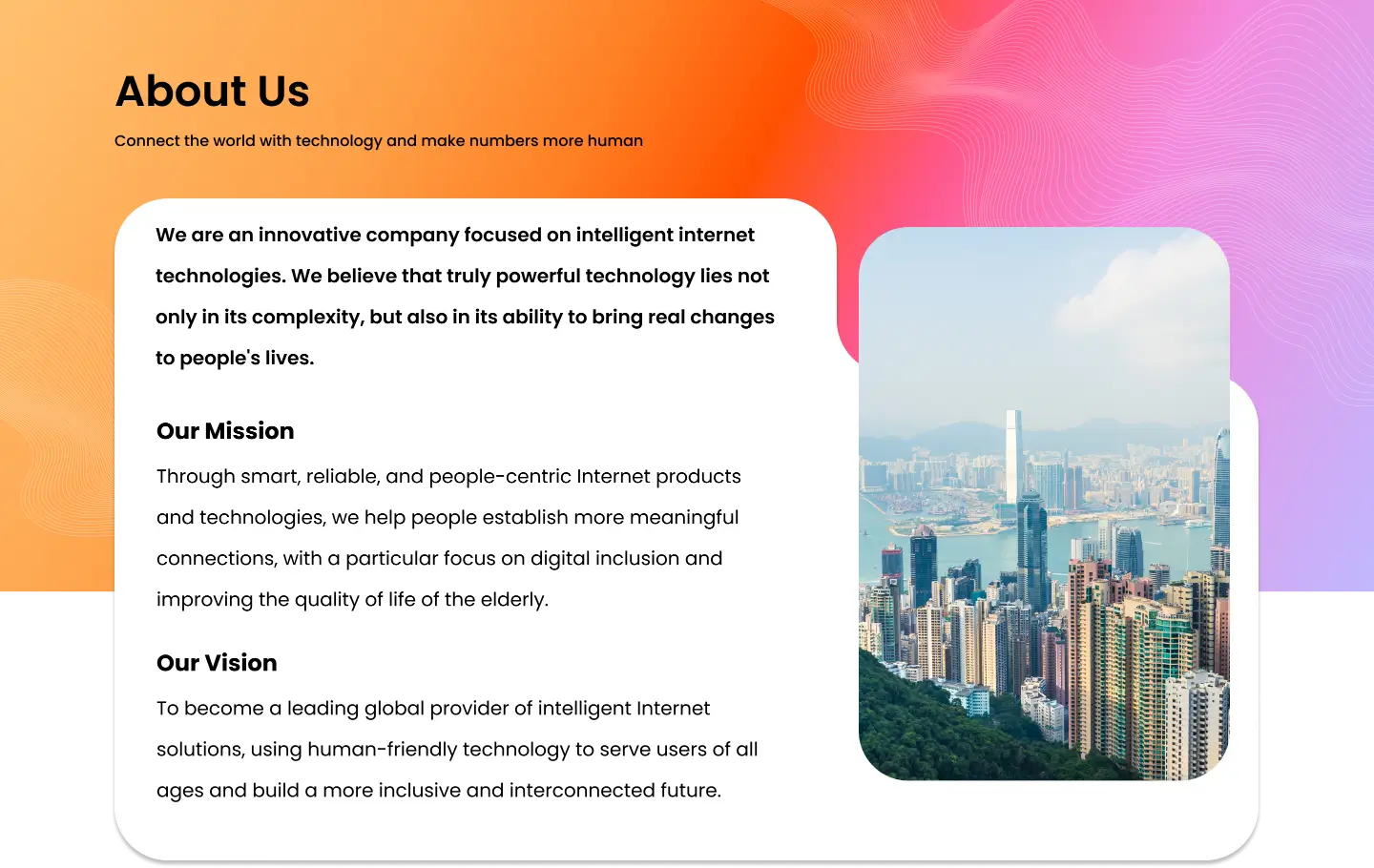 About Us

Connect the world with technology and make numbers more human

We are an innovative company focused on intelligent internet technologies. We believe that truly powerful technology lies not only in its complexity, but also in its ability to bring real changes to people's lives.

Our Mission

Through smart, reliable, and people-centric Internet products and technologies, we help people establish more meaningful connections, with a particular focus on digital inclusion and improving the quality of life of the elderly.

Our Vision

To become a leading global provider of intelligent Internet solutions, using human-friendly technology to serve users of all ages and build a more inclusive and interconnected future.